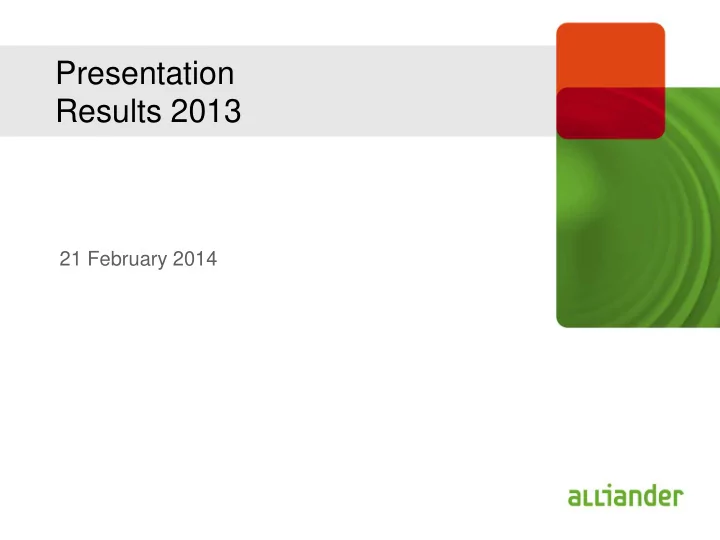 Presentation
Results 2013

21 February 2014

alliander